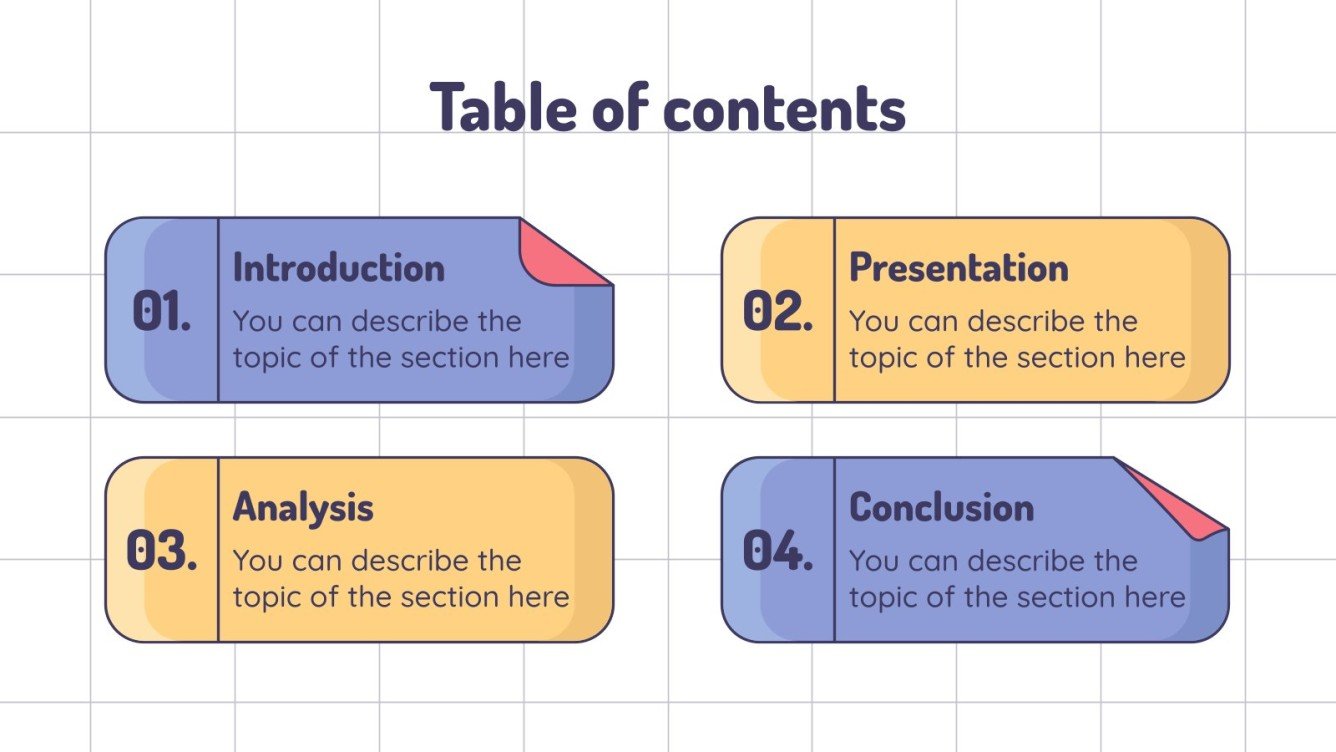 Table of contents

01.
Introduction
You can describe the topic of the section here

02.
Presentation
You can describe the topic of the section here

03.
Analysis
You can describe the topic of the section here

04.
Conclusion
You can describe the topic of the section here